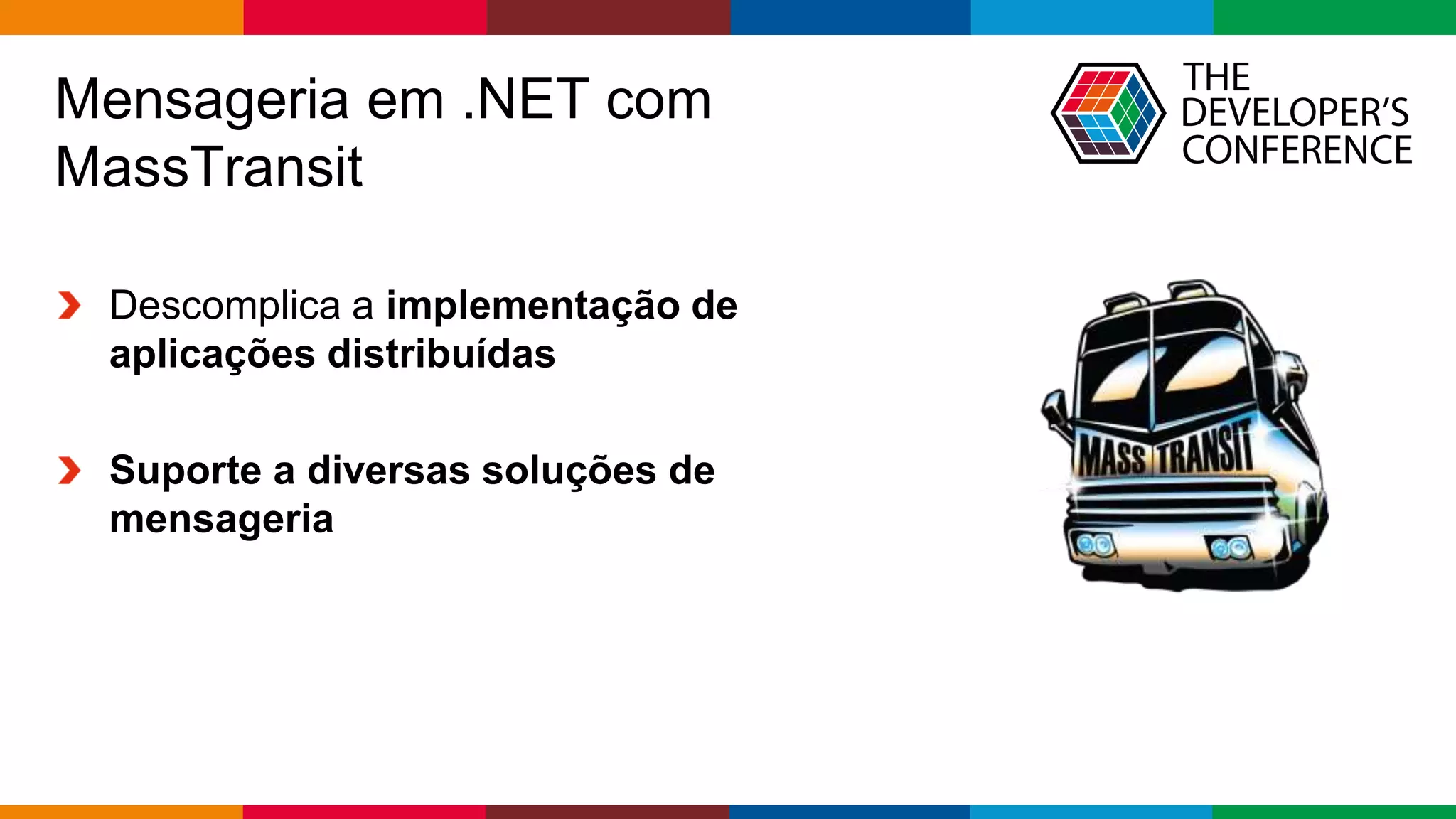 Mensageria em .NET com MassTransit

THE DEVELOPER'S CONFERENCE

Descomplica a implementação de aplicações distribuídas

Suporte a diversas soluções de mensageria

MASS TRANSIT